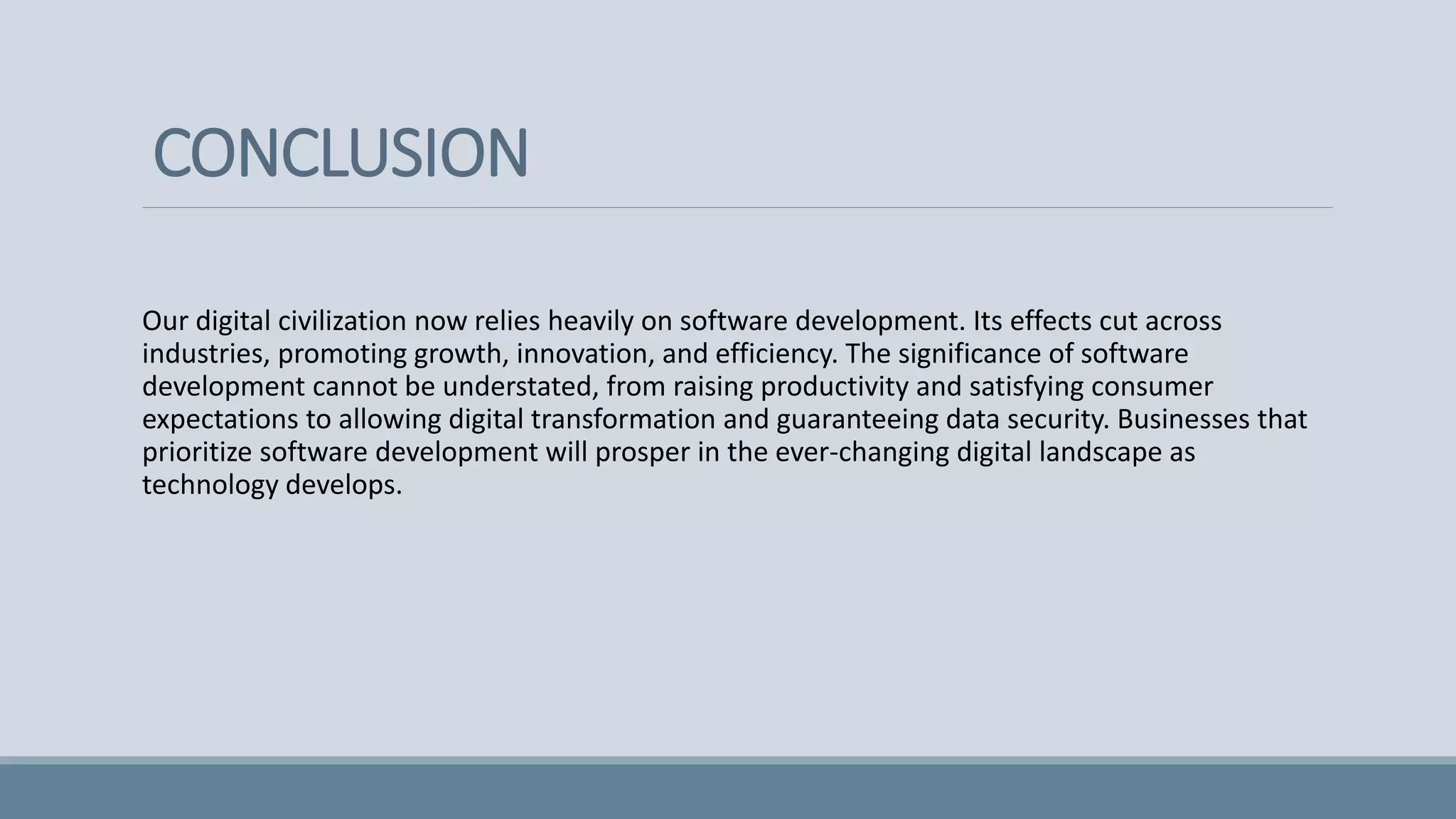 CONCLUSION

Our digital civilization now relies heavily on software development. Its effects cut across industries, promoting growth, innovation, and efficiency. The significance of software development cannot be understated, from raising productivity and satisfying consumer expectations to allowing digital transformation and guaranteeing data security. Businesses that prioritize software development will prosper in the ever-changing digital landscape as technology develops.